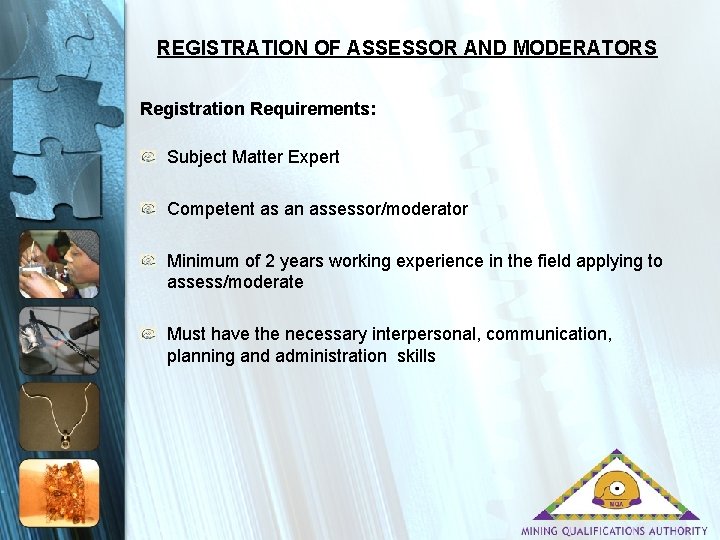 REGISTRATION OF ASSESSOR AND MODERATORS

Registration Requirements:

Subject Matter Expert

Competent as an assessor/moderator

Minimum of 2 years working experience in the field applying to assess/moderate

Must have the necessary interpersonal, communication, planning and administration skills

MQA

MINING QUALIFICATIONS AUTHORITY